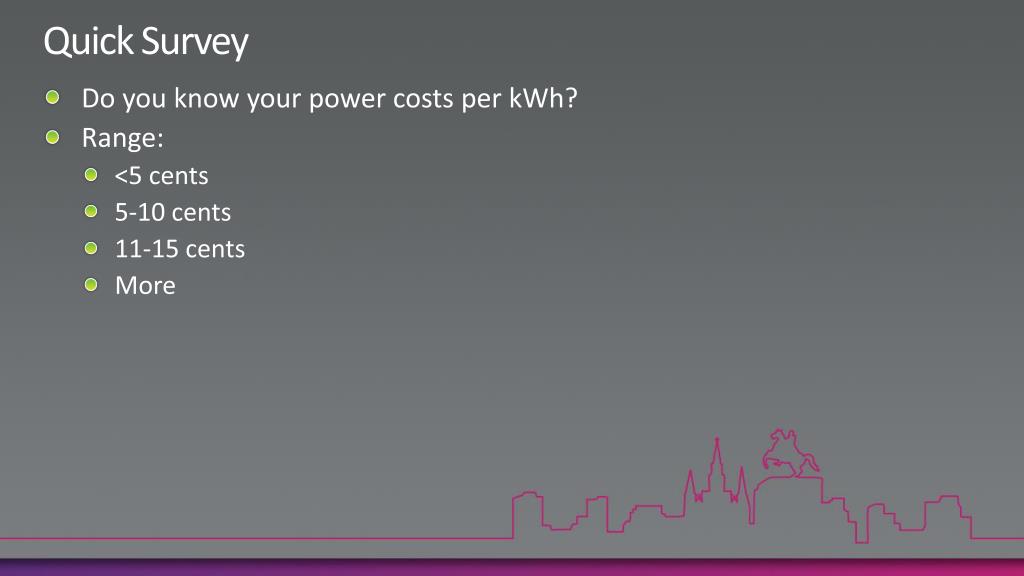 Quick Survey

Do you know your power costs per kWh?
Range:
<5 cents
5-10 cents
11-15 cents
More